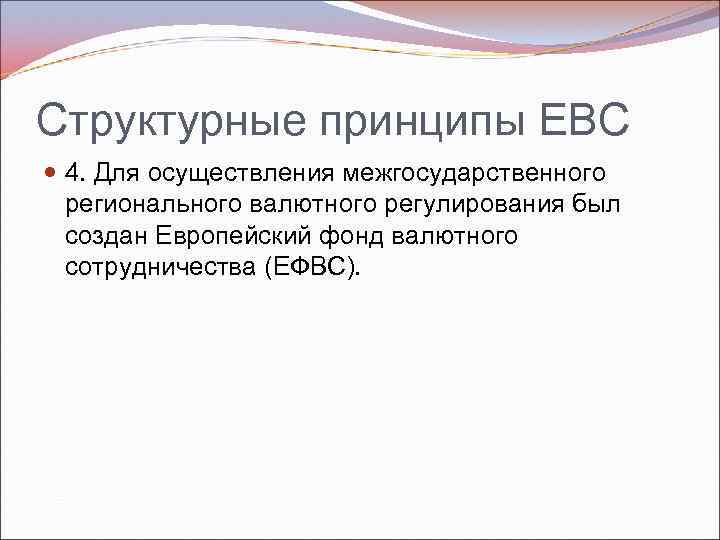 Структурные принципы ЕВС

4. Для осуществления межгосударственного регионального валютного регулирования был создан Европейский фонд валютного сотрудничества (ЕФВС).